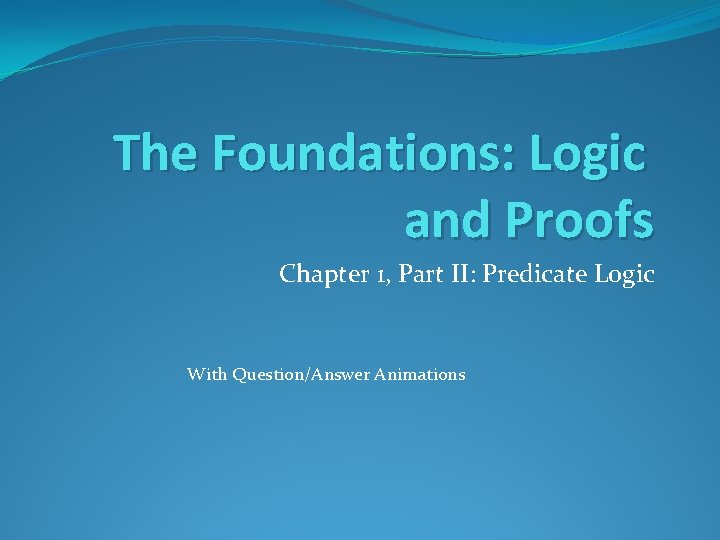 The Foundations: Logic and Proofs

Chapter 1, Part II: Predicate Logic

With Question/Answer Animations